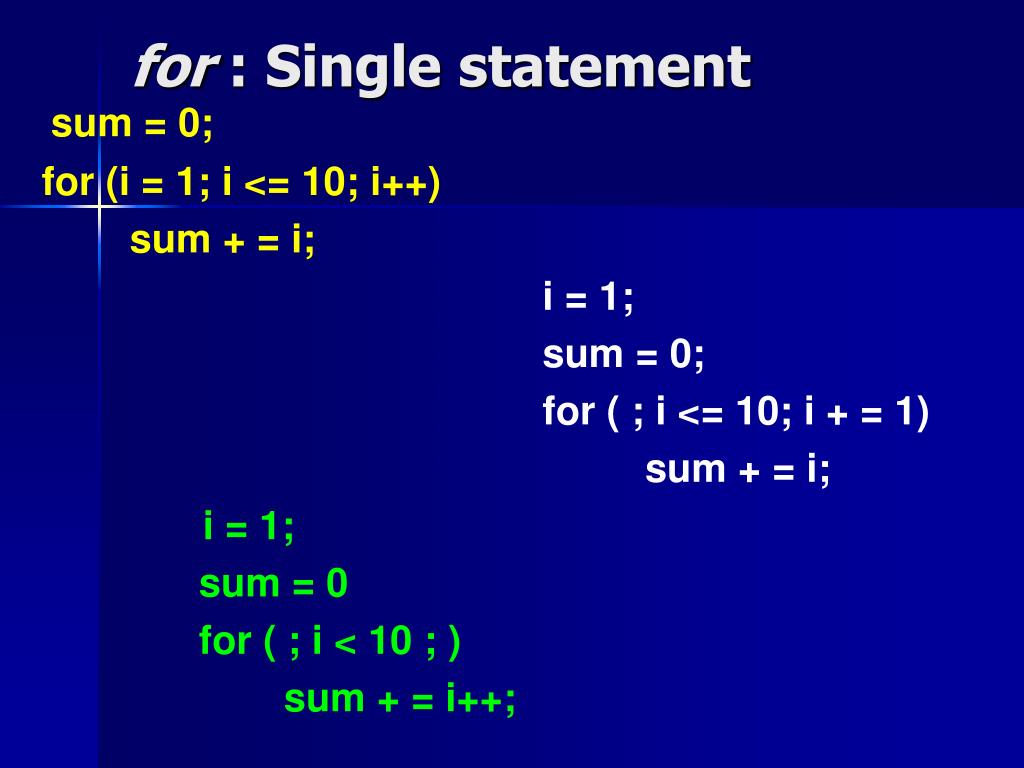 for : Single statement

sum = 0;
for (i = 1; i <= 10; i++)
sum + = i;

i = 1;
sum = 0;
for ( ; i <= 10; i + = 1)
sum + = i;

i = 1;
sum = 0
for ( ; i < 10 ; )
sum + = i++;